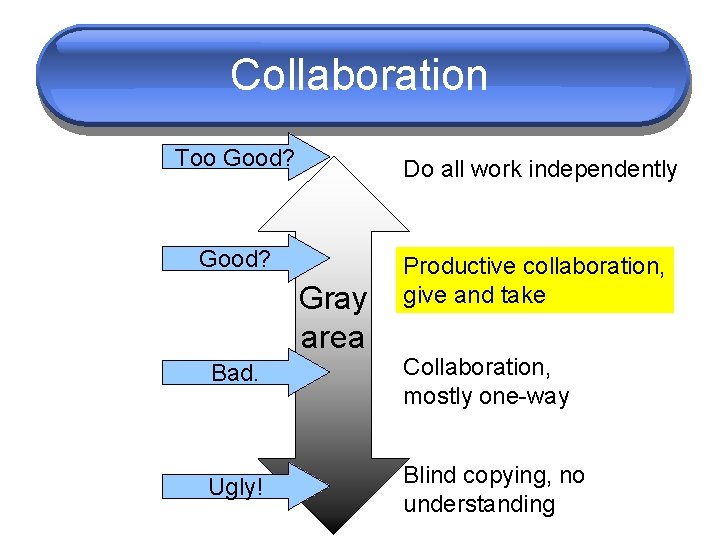 Collaboration

Too Good?

Do all work independently

Good?

Productive collaboration, give and take

Gray area

Bad.

Collaboration, mostly one-way

Ugly!

Blind copying, no understanding